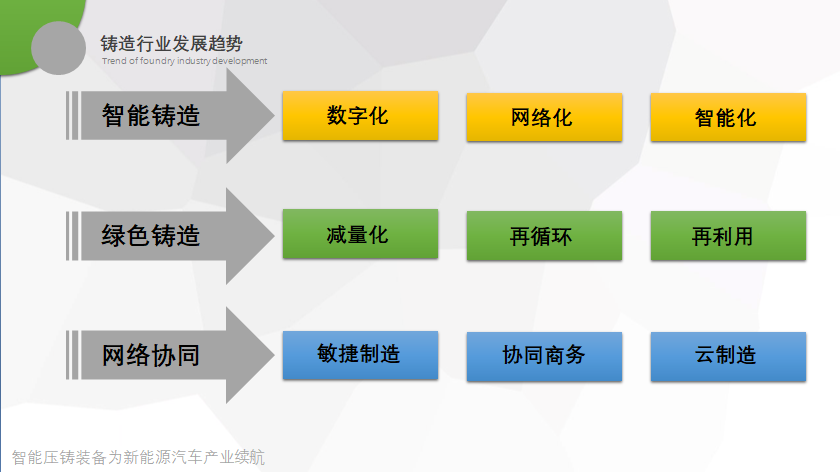 铸造行业发展趋势
Trend of foundry industry development

智能铸造

数字化

网络化

智能化

绿色铸造

减量化

再循环

再利用

网络协同

敏捷制造

协同商务

云制造

智能压铸装备为新能源汽车产业续航